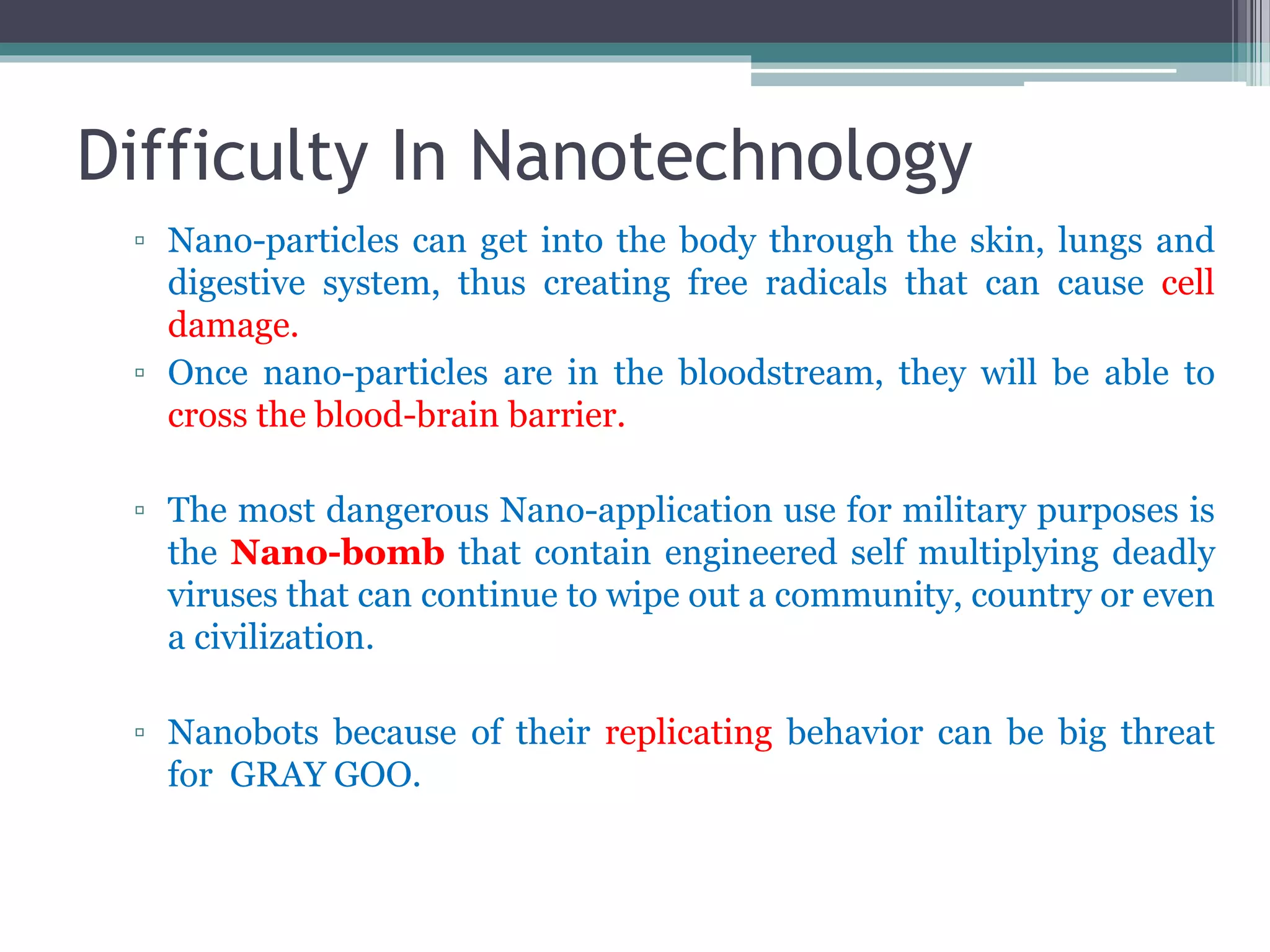 Difficulty In Nanotechnology

▫ Nano-particles can get into the body through the skin, lungs and digestive system, thus creating free radicals that can cause cell damage.

▫ Once nano-particles are in the bloodstream, they will be able to cross the blood-brain barrier.

▫ The most dangerous Nano-application use for military purposes is the Nano-bomb that contain engineered self multiplying deadly viruses that can continue to wipe out a community, country or even a civilization.

▫ Nanobots because of their replicating behavior can be big threat for GRAY GOO.